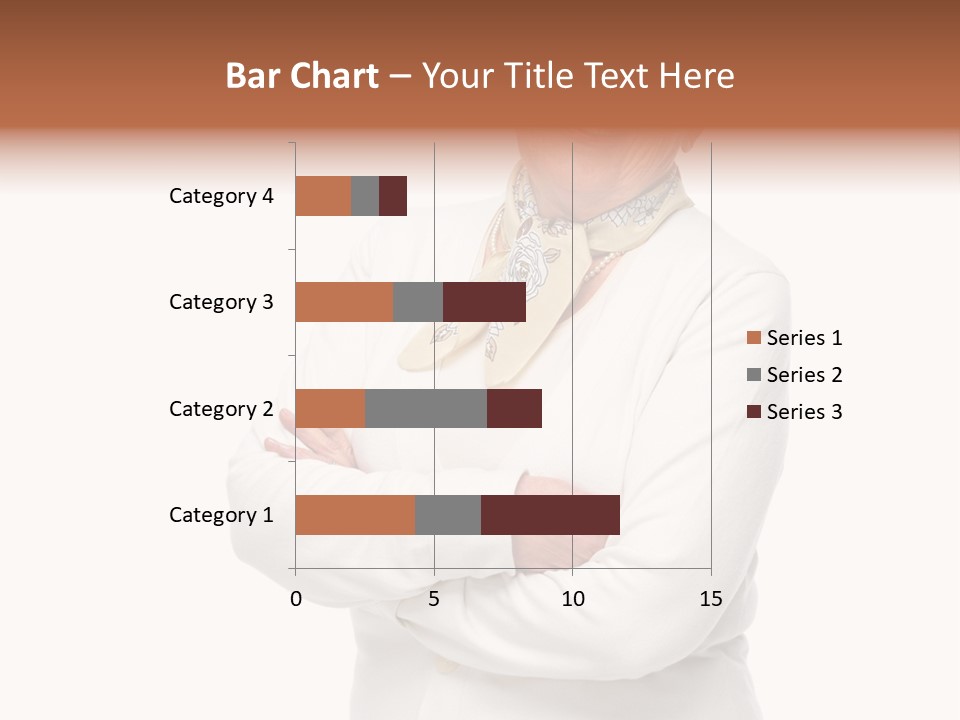 Bar Chart – Your Title Text Here

Category 4
Category 3
Category 2
Category 1

0
5
10
15

Series 1
Series 2
Series 3